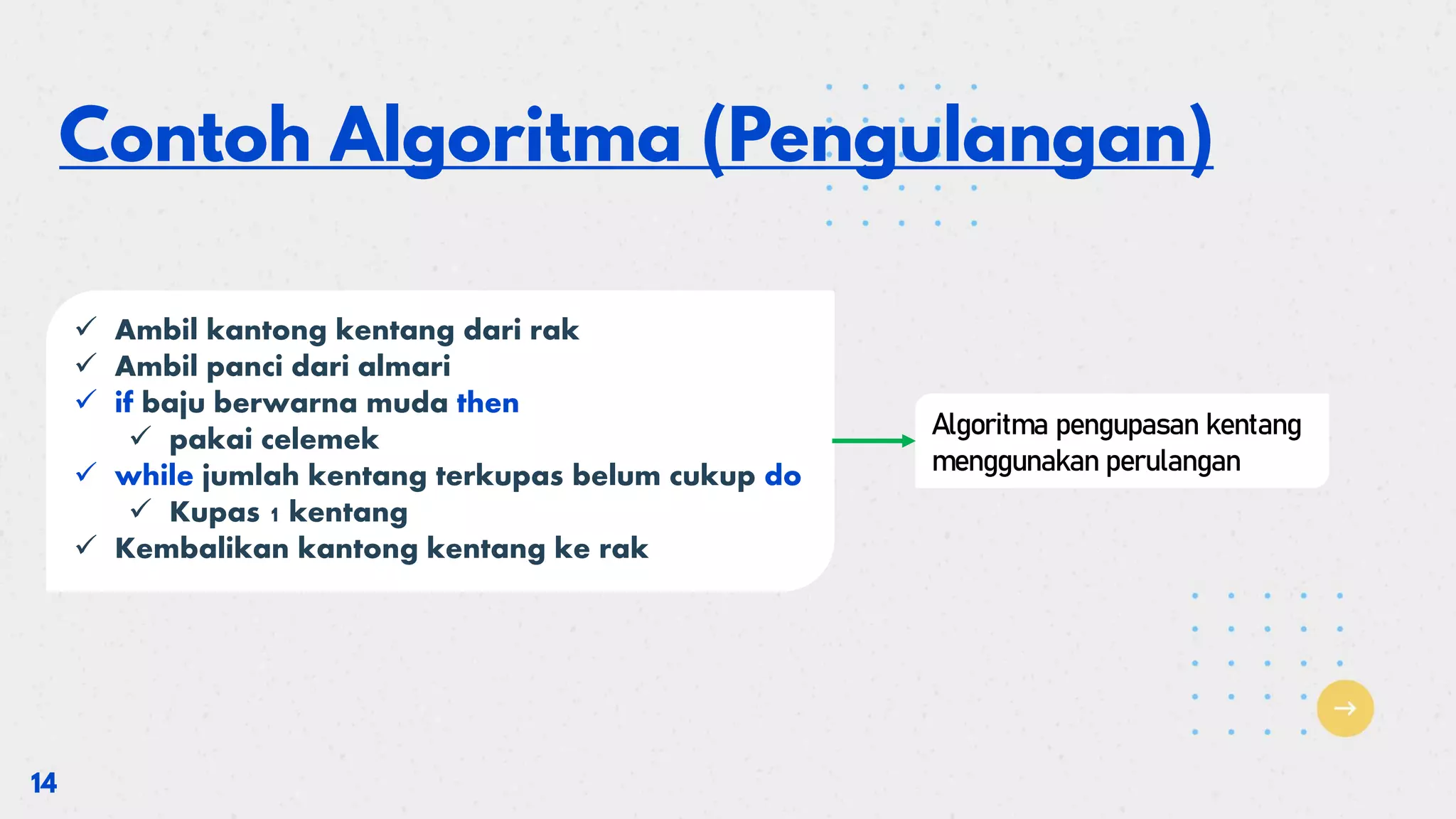 Contoh Algoritma (Pengulangan)

✓ Ambil kantong kentang dari rak
✓ Ambil panci dari almari
✓ if baju berwarna muda then
✓ pakai celemek
✓ while jumlah kentang terkupas belum cukup do
✓ Kupas 1 kentang
✓ Kembalikan kantong kentang ke rak

Algoritma pengupasan kentang menggunakan perulangan

14